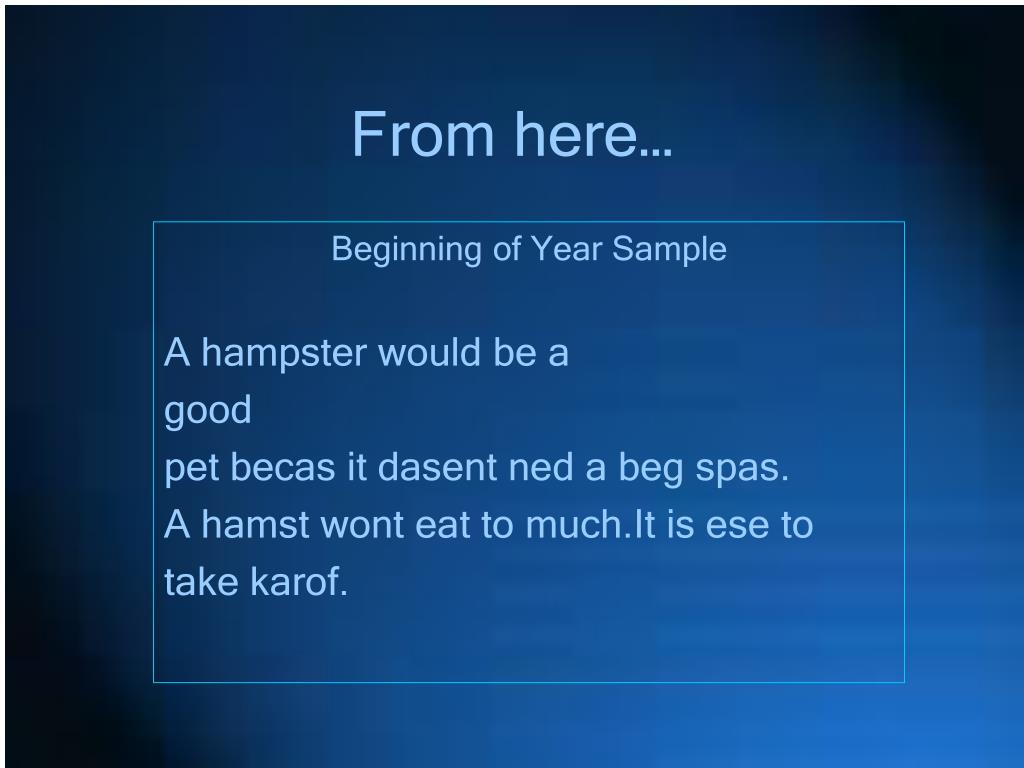 From here…

Beginning of Year Sample

A hampster would be a good pet becas it dasent ned a beg spas. A hamst wont eat to much.It is ese to take karof.